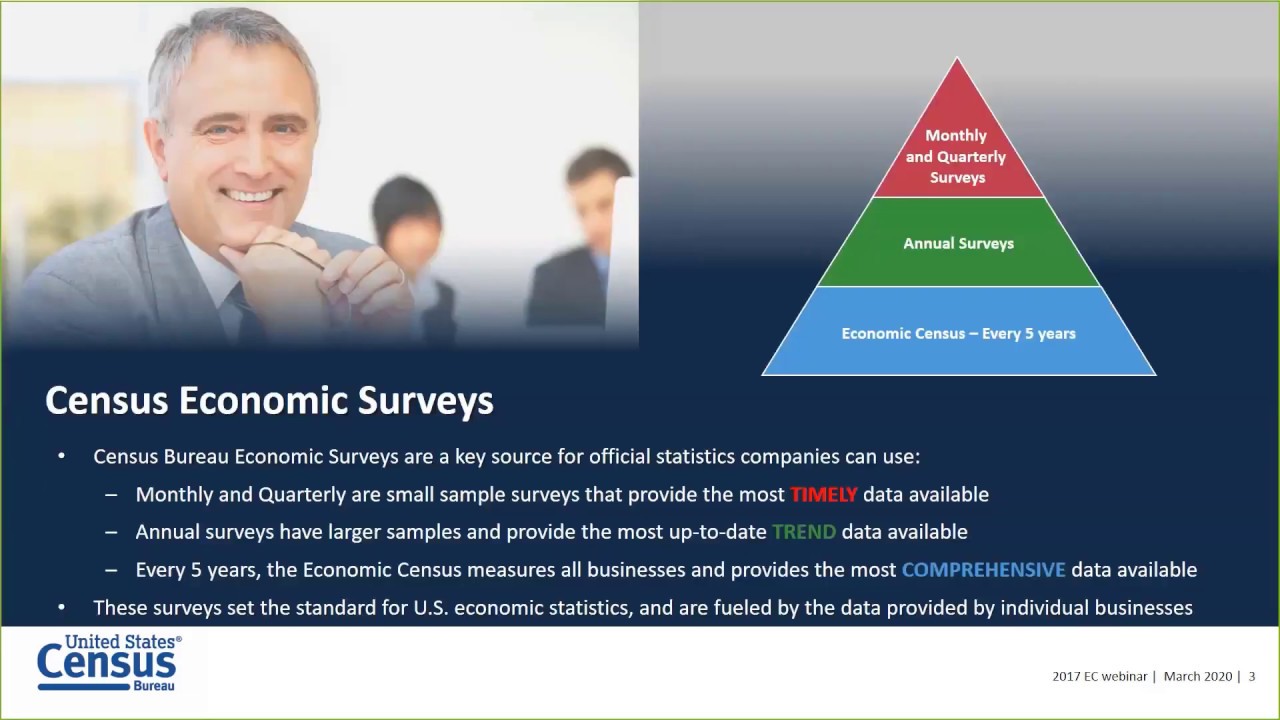 Monthly and Quarterly Surveys

Annual Surveys

Economic Census – Every 5 years

Census Economic Surveys

• Census Bureau Economic Surveys are a key source for official statistics companies can use:
– Monthly and Quarterly are small sample surveys that provide the most TIMELY data available
– Annual surveys have larger samples and provide the most up-to-date TREND data available
– Every 5 years, the Economic Census measures all businesses and provides the most COMPREHENSIVE data available
• These surveys set the standard for U.S. economic statistics, and are fueled by the data provided by individual businesses

United States® Census Bureau

2017 EC webinar | March 2020 | 3